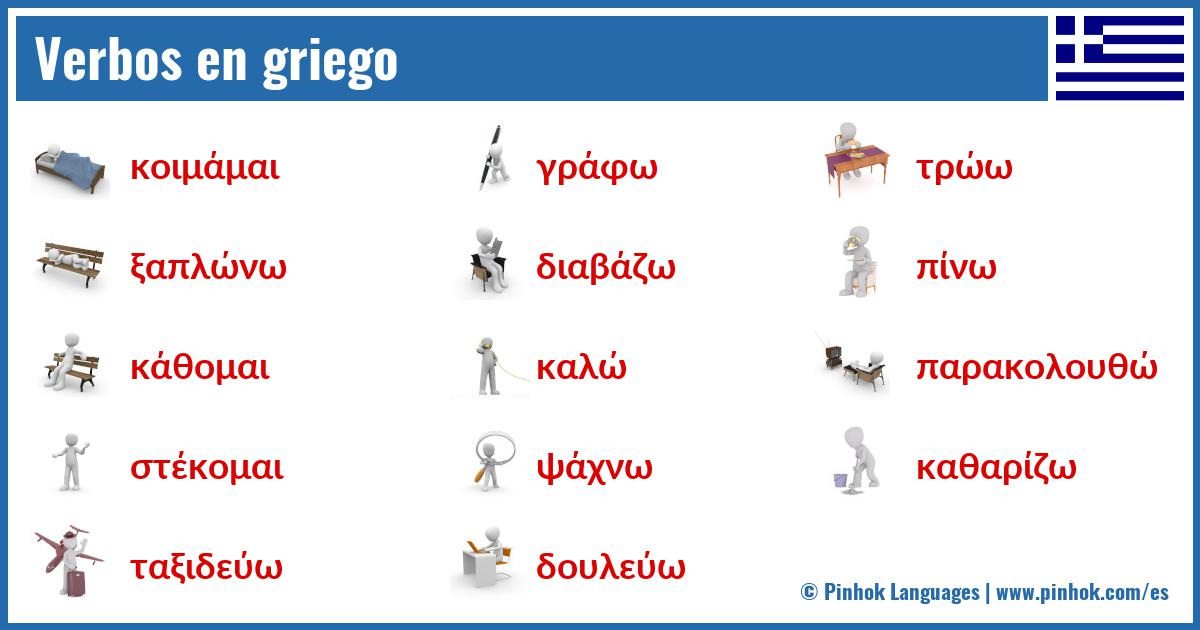 Verbos en griego

κοιμάμαι

ξαπλώνω

κάθομαι

στέκομαι

ταξιδεύω

γράφω

διαβάζω

καλώ

ψάχνω

δουλεύω

τρώω

πίνω

παρακολουθώ

καθαρίζω

© Pinhok Languages | www.pinhok.com/es